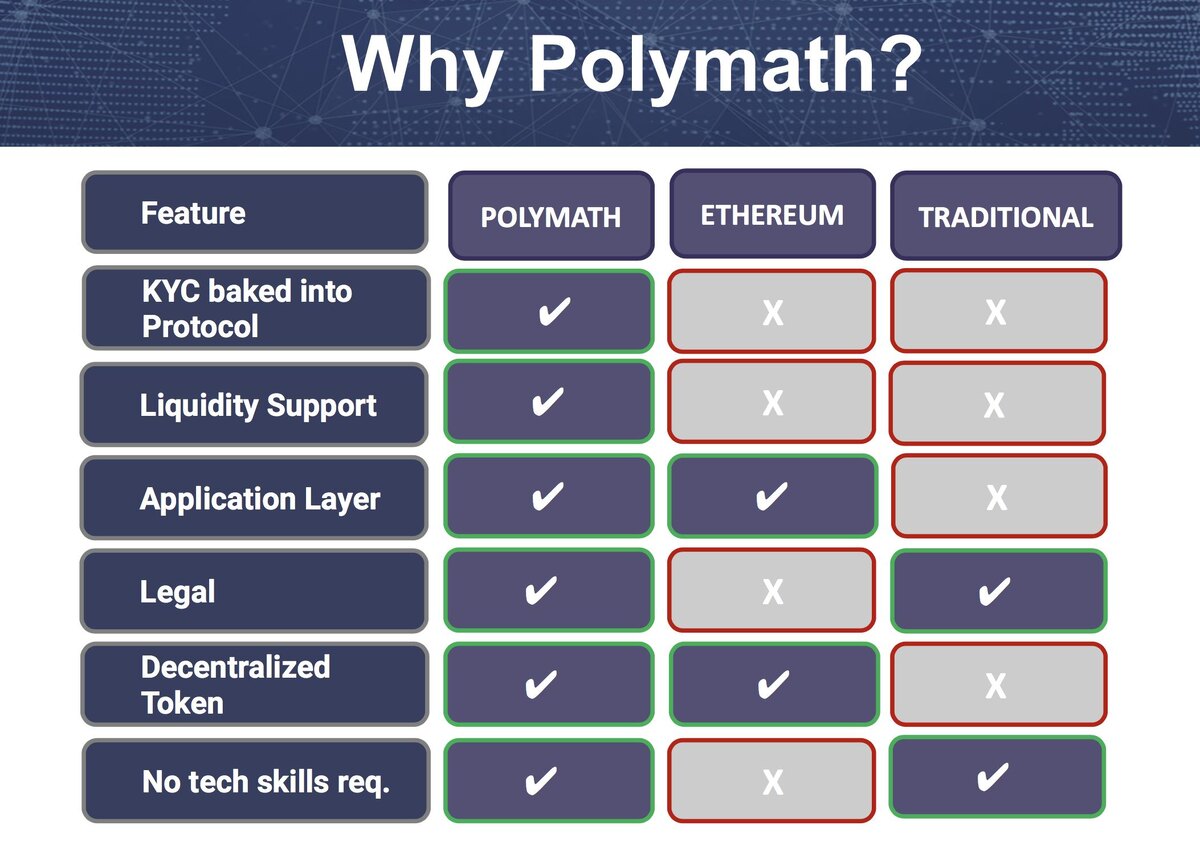 Why Polymath?

| Feature | POLYMATH | ETHEREUM | TRADITIONAL |
|---|---|---|---|
| KYC baked into Protocol | ✔ | X | X |
| Liquidity Support | ✔ | X | X |
| Application Layer | ✔ | ✔ | X |
| Legal | ✔ | X | ✔ |
| Decentralized Token | ✔ | ✔ | X |
| No tech skills req. | ✔ | X | ✔ |